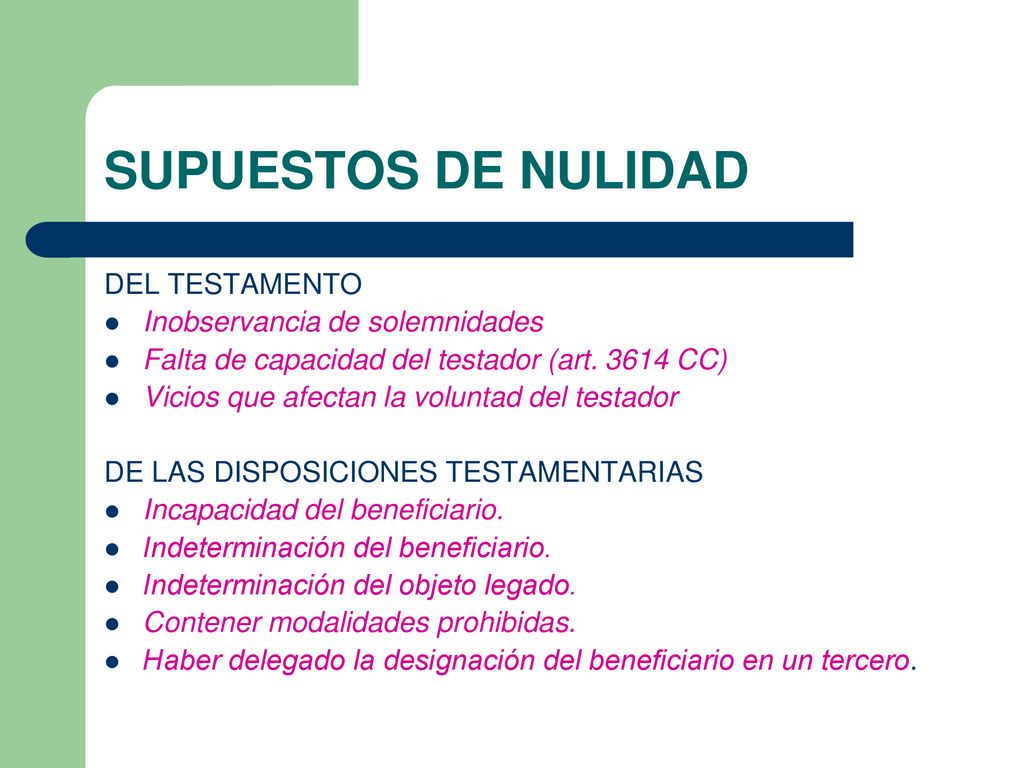 SUPUESTOS DE NULIDAD

DEL TESTAMENTO
- Inobservancia de solemnidades
- Falta de capacidad del testador (art. 3614 CC)
- Vicios que afectan la voluntad del testador

DE LAS DISPOSICIONES TESTAMENTARIAS
- Incapacidad del beneficiario.
- Indeterminación del beneficiario.
- Indeterminación del objeto legado.
- Contener modalidades prohibidas.
- Haber delegado la designación del beneficiario en un tercero.